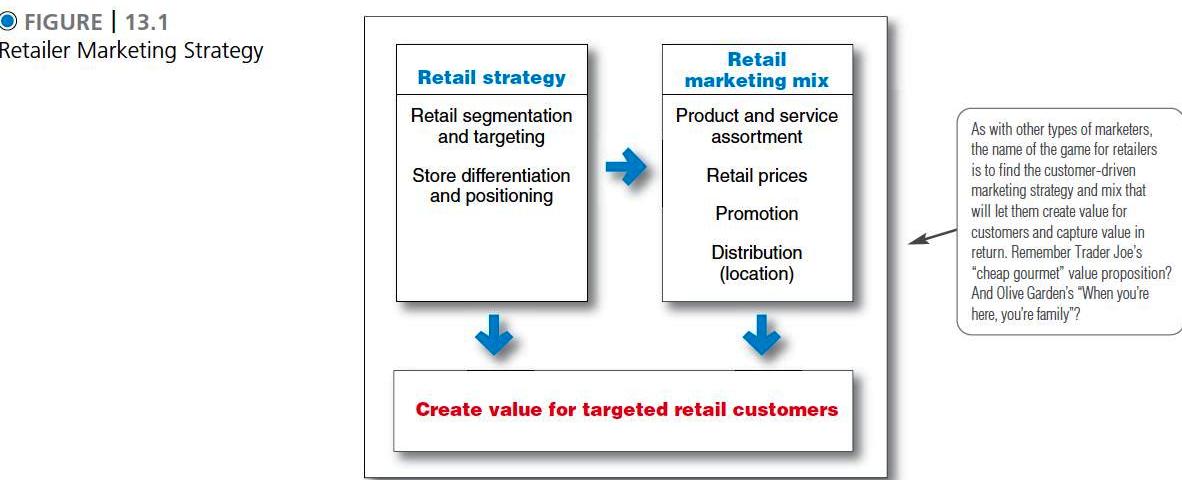 FIGURE | 13.1
Retailer Marketing Strategy

Retail strategy

Retail segmentation and targeting

Store differentiation and positioning

Retail marketing mix

Product and service assortment

Retail prices

Promotion

Distribution (location)

Create value for targeted retail customers

As with other types of marketers, the name of the game for retailers is to find the customer-driven marketing strategy and mix that will let them create value for customers and capture value in return. Remember Trader Joe's "cheap gourmet" value proposition? And Olive Garden's "When you're here, you're family"?